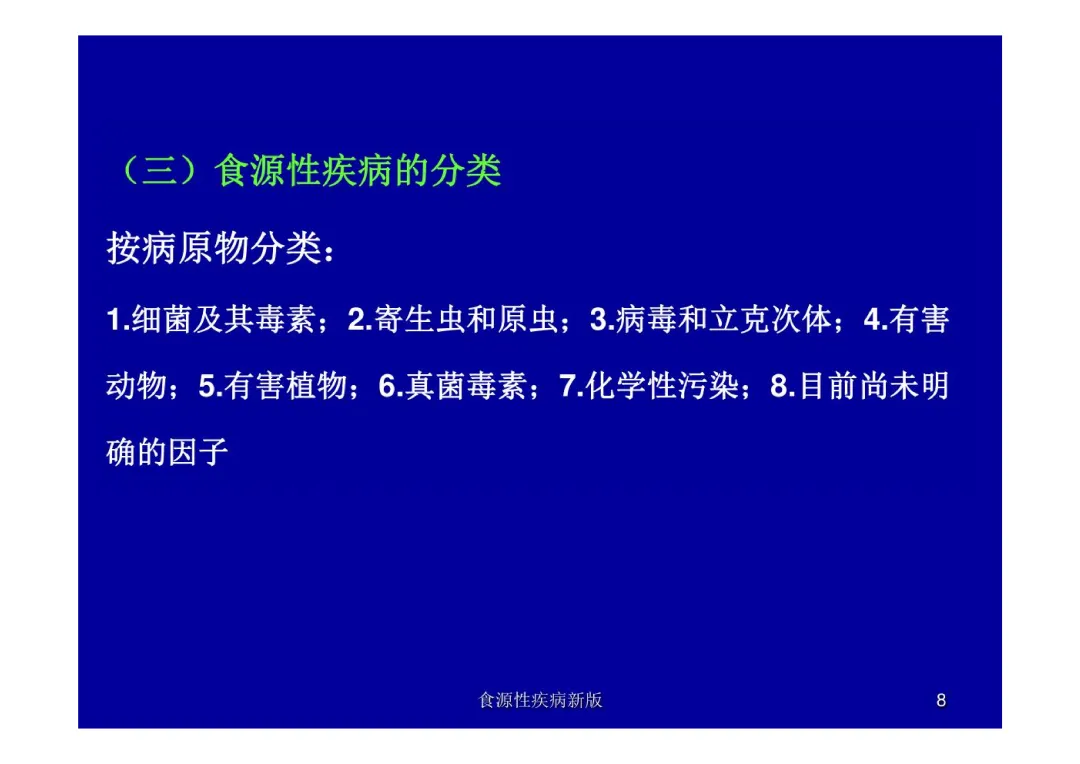 （三）食源性疾病的分类

按病原物分类：

1.细菌及其毒素；2.寄生虫和原虫；3.病毒和立克次体；4.有害动物；5.有害植物；6.真菌毒素；7.化学性污染；8.目前尚未明确的因子

食源性疾病新版

8